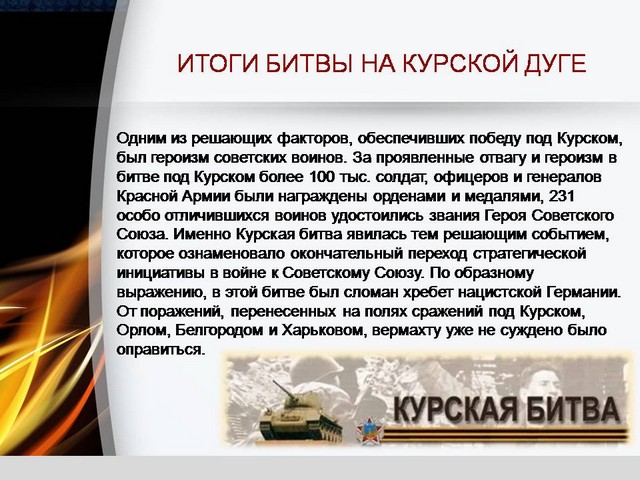 ИТОГИ БИТВЫ НА КУРСКОЙ ДУГЕ

Одним из решающих факторов, обеспечивших победу под Курском, был героизм советских воинов. За проявленные отвагу и героизм в битве под Курском более 100 тыс. солдат, офицеров и генералов Красной Армии были награждены орденами и медалями, 231 особо отличившихся воинов удостоились звания Героя Советского Союза. Именно Курская битва явилась тем решающим событием, которое ознаменовало окончательный переход стратегической инициативы в войне к Советскому Союзу. По образному выражению, в этой битве был сломан хребет нацистской Германии. От поражений, перенесенных на полях сражений под Курском, Орлом, Белгородом и Харьковом, вермахту уже не суждено было оправиться.

КУРСКАЯ БИТВА